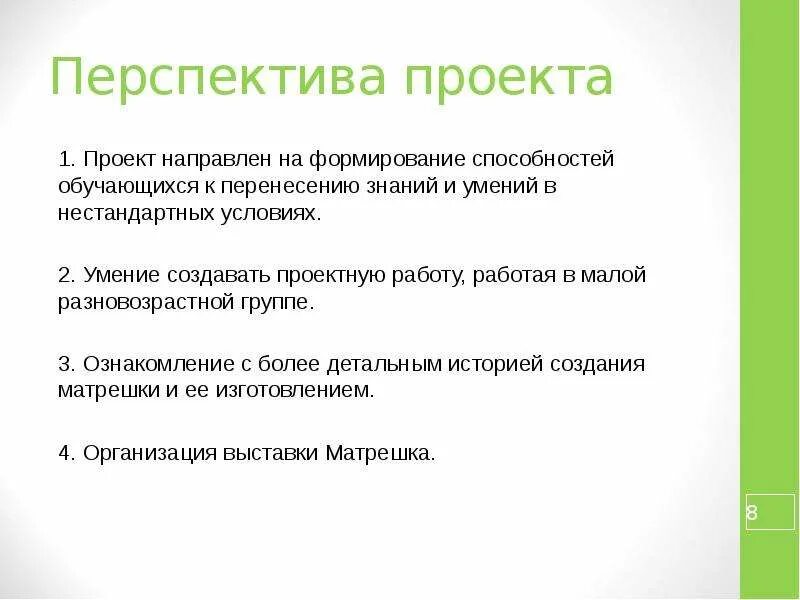 Перспектива проекта

1. Проект направлен на формирование способностей обучающихся к перенесению знаний и умений в нестандартных условиях.

2. Умение создавать проектную работу, работая в малой разновозрастной группе.

3. Ознакомление с более детальным историей создания матрешки и ее изготовлением.

4. Организация выставки Матрешка.

8